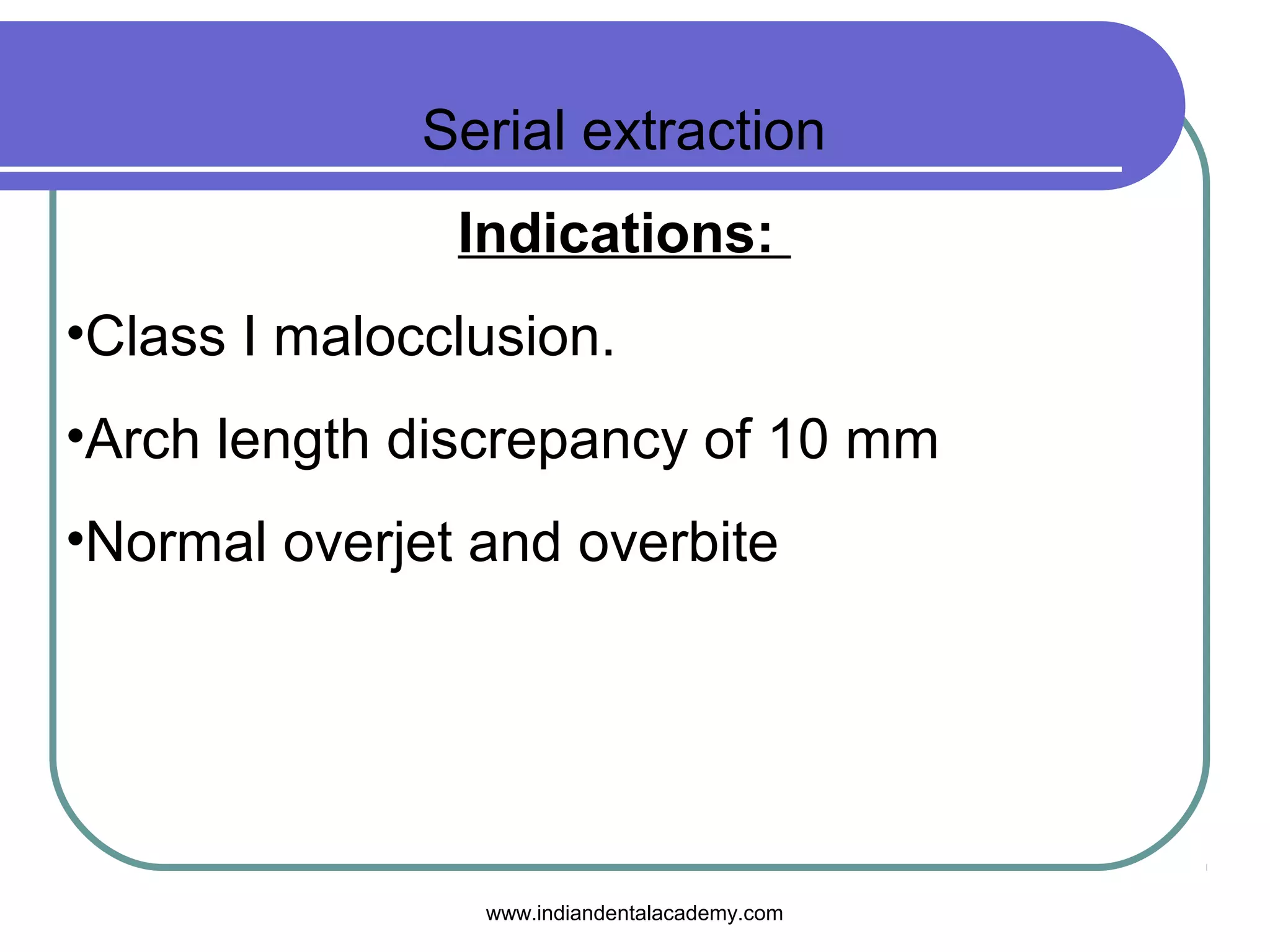 Serial extraction

Indications:

•Class I malocclusion.

•Arch length discrepancy of 10 mm

•Normal overjet and overbite

www.indiandentalacademy.com